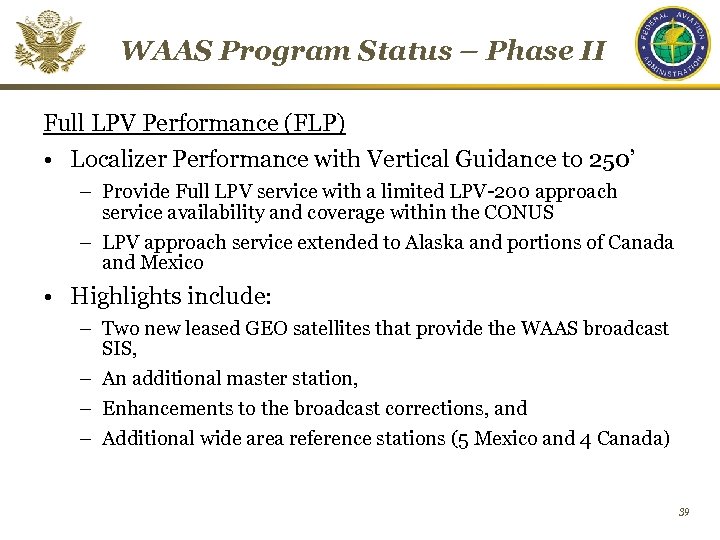 WAAS Program Status – Phase II

FEDERAL AVIATION ADMINISTRATION

Full LPV Performance (FLP)

• Localizer Performance with Vertical Guidance to 250'
– Provide Full LPV service with a limited LPV-200 approach service availability and coverage within the CONUS
– LPV approach service extended to Alaska and portions of Canada and Mexico

• Highlights include:
– Two new leased GEO satellites that provide the WAAS broadcast SIS,
– An additional master station,
– Enhancements to the broadcast corrections, and
– Additional wide area reference stations (5 Mexico and 4 Canada)

39